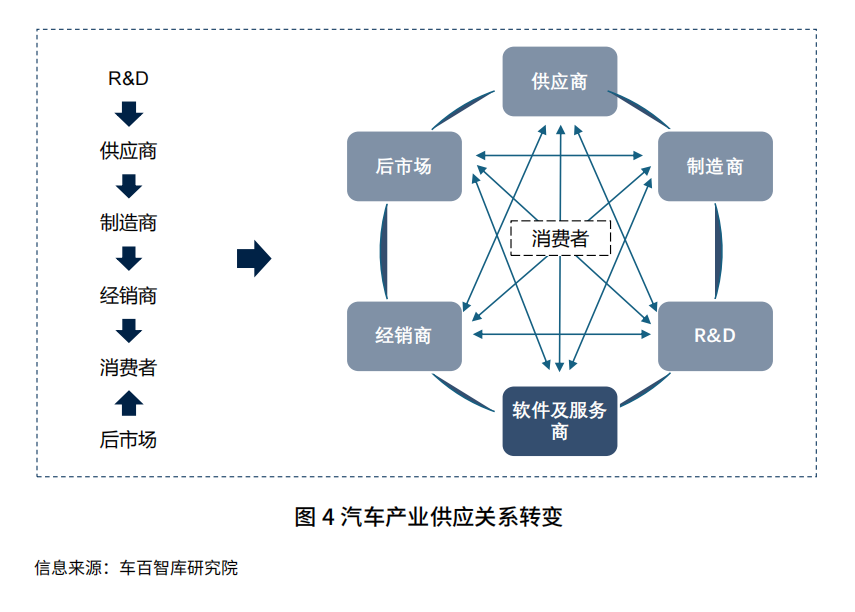 R&D
供应商
制造商
经销商
消费者
后市场

供应商
后市场
制造商
消费者
经销商
R&D
软件及服务商

图 4 汽车产业供应关系转变

信息来源：车百智库研究院